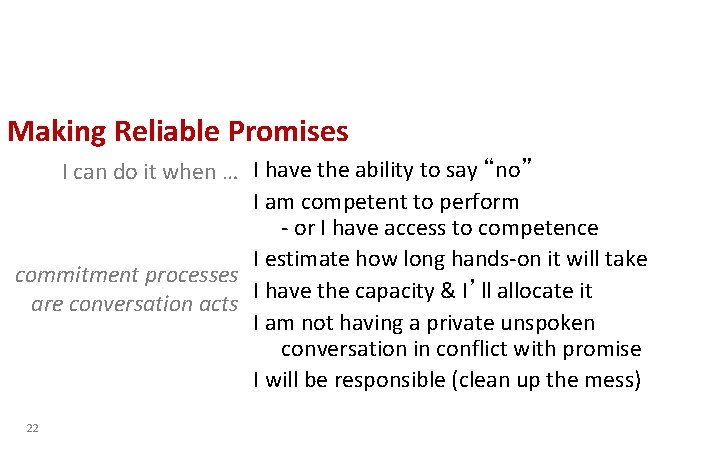 Making Reliable Promises

I can do it when …

commitment processes are conversation acts

I have the ability to say “no”

I am competent to perform
- or I have access to competence

I estimate how long hands-on it will take

I have the capacity & I’ll allocate it

I am not having a private unspoken conversation in conflict with promise

I will be responsible (clean up the mess)

22